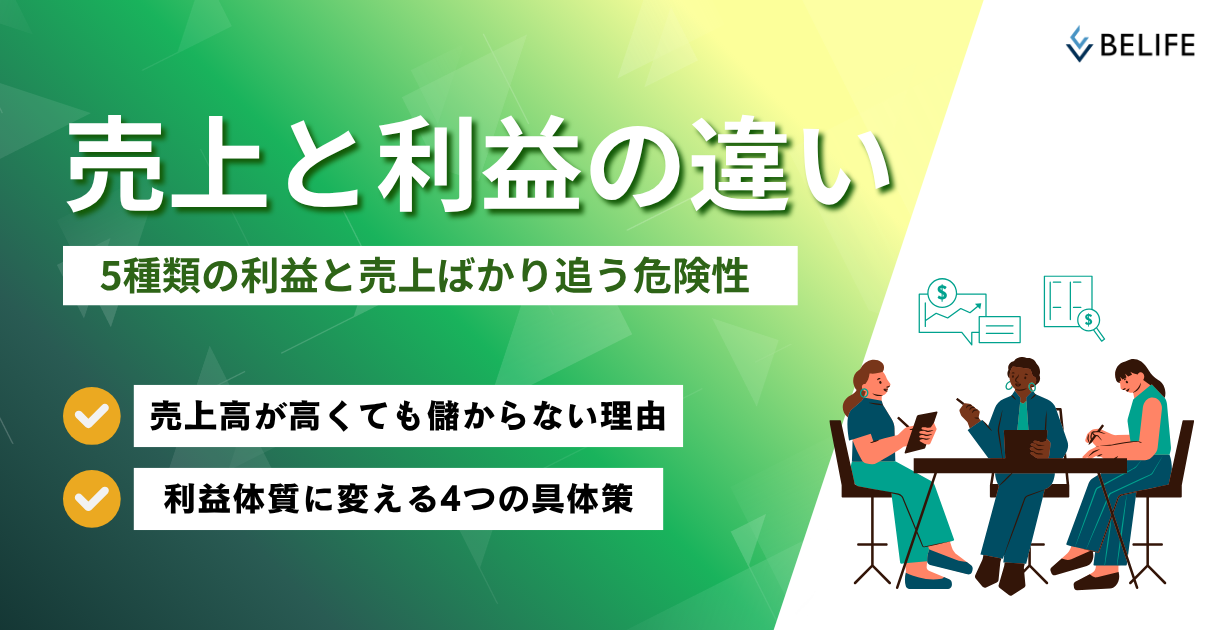 BELIFE

売上と利益の違い

5種類の利益と売上ばかり追う危険性

売上高が高くても儲からない理由

利益体質に変える4つの具体策

$

$